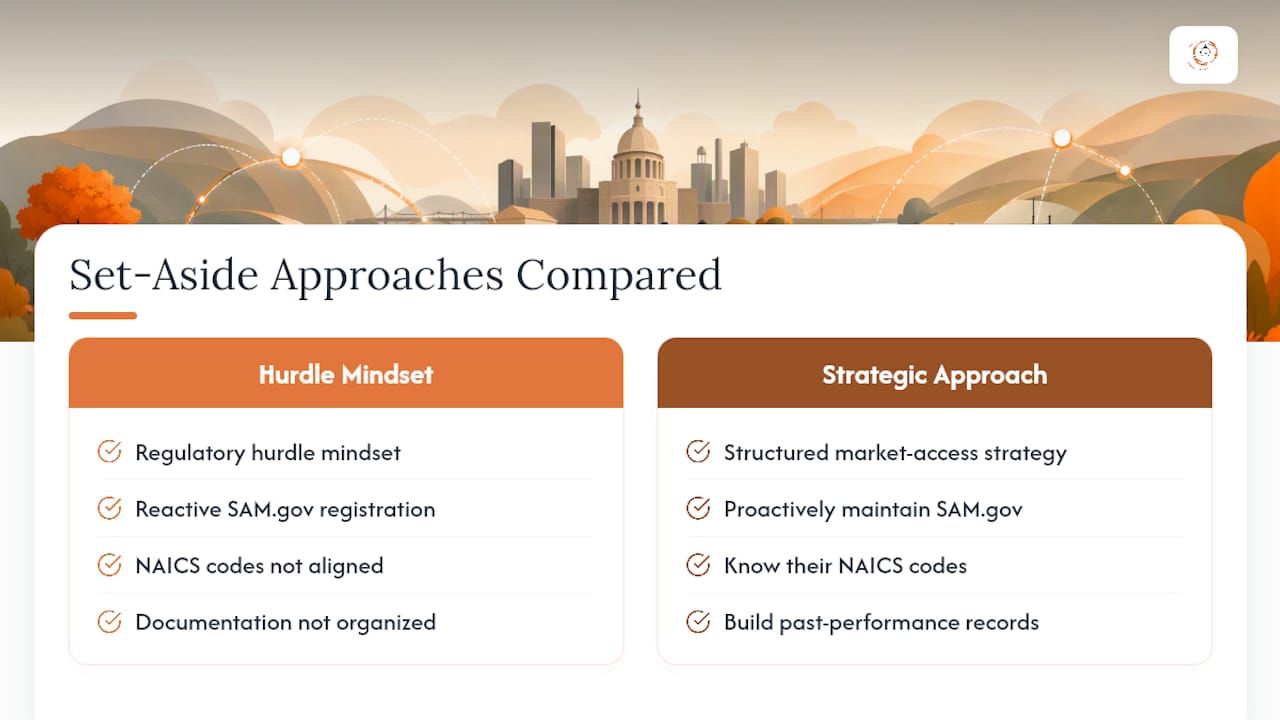 Set-Aside Approaches Compared

Hurdle Mindset

Regulatory hurdle mindset

Reactive SAM.gov registration

NAICS codes not aligned

Documentation not organized

Strategic Approach

Structured market-access strategy

Proactively maintain SAM.gov

Know their NAICS codes

Build past-performance records